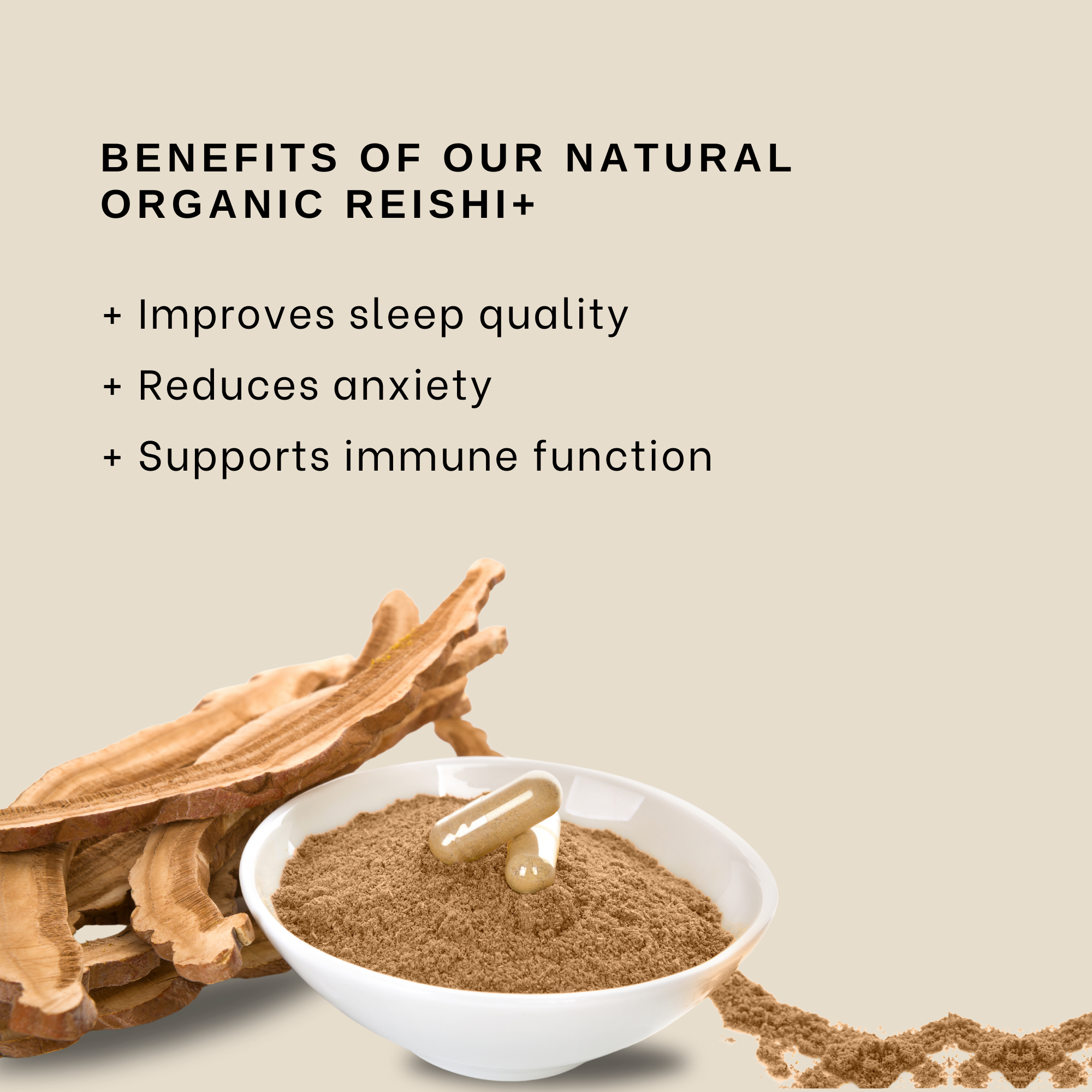 BENEFITS OF OUR NATURAL ORGANIC REISHI+

+ Improves sleep quality

+ Reduces anxiety

+ Supports immune function